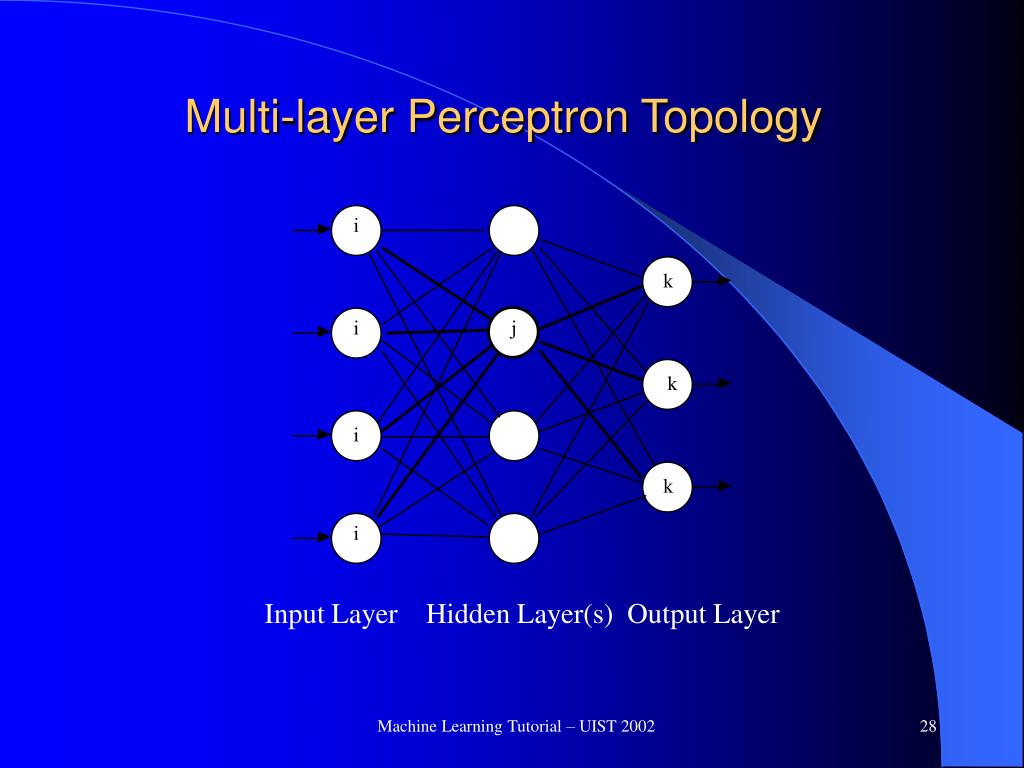 Multi-layer Perceptron Topology

i
i
i
i
j
k
k
k

Input Layer Hidden Layer(s) Output Layer

Machine Learning Tutorial – UIST 2002

28